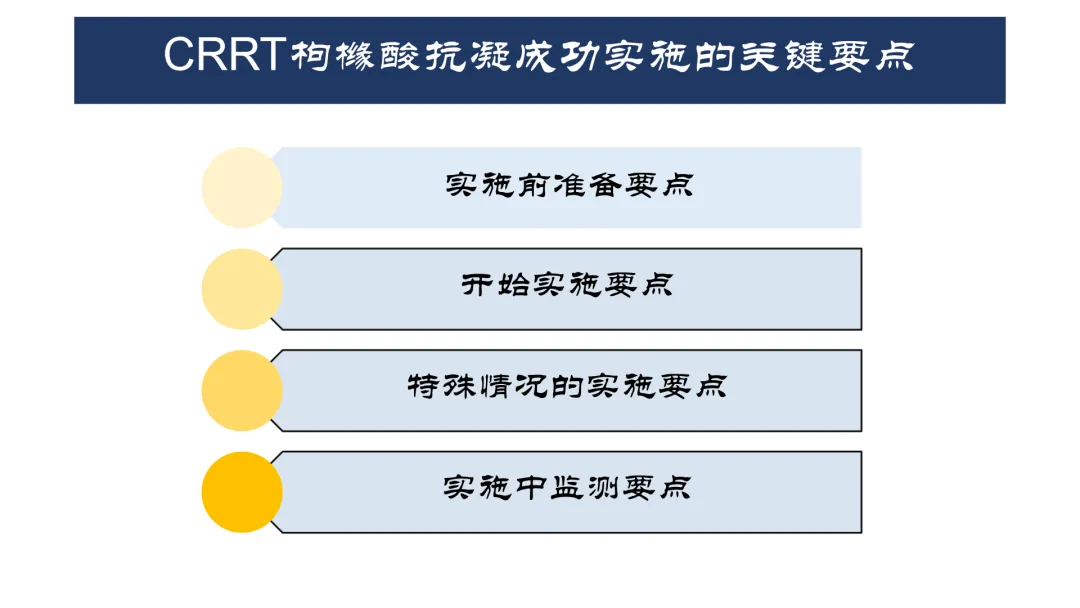 CRRT枸橼酸抗凝成功实施的关键要点

实施前准备要点

开始实施要点

特殊情况的实施要点

实施中监测要点